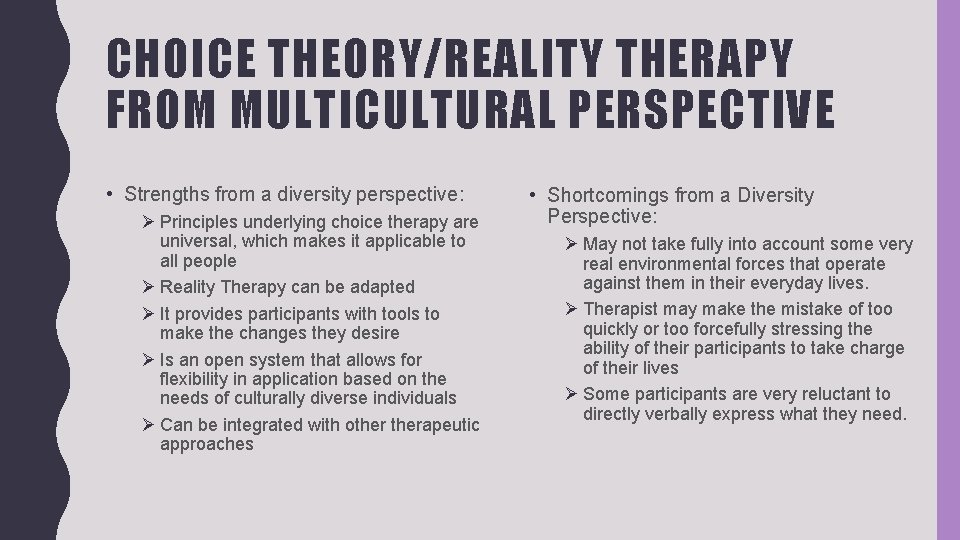 CHOICE THEORY/REALITY THERAPY FROM MULTICULTURAL PERSPECTIVE

• Strengths from a diversity perspective:

➢ Principles underlying choice therapy are universal, which makes it applicable to all people

➢ Reality Therapy can be adapted

➢ It provides participants with tools to make the changes they desire

➢ Is an open system that allows for flexibility in application based on the needs of culturally diverse individuals

➢ Can be integrated with other therapeutic approaches

• Shortcomings from a Diversity Perspective:

➢ May not take fully into account some very real environmental forces that operate against them in their everyday lives.

➢ Therapist may make the mistake of too quickly or too forcefully stressing the ability of their participants to take charge of their lives

➢ Some participants are very reluctant to directly verbally express what they need.